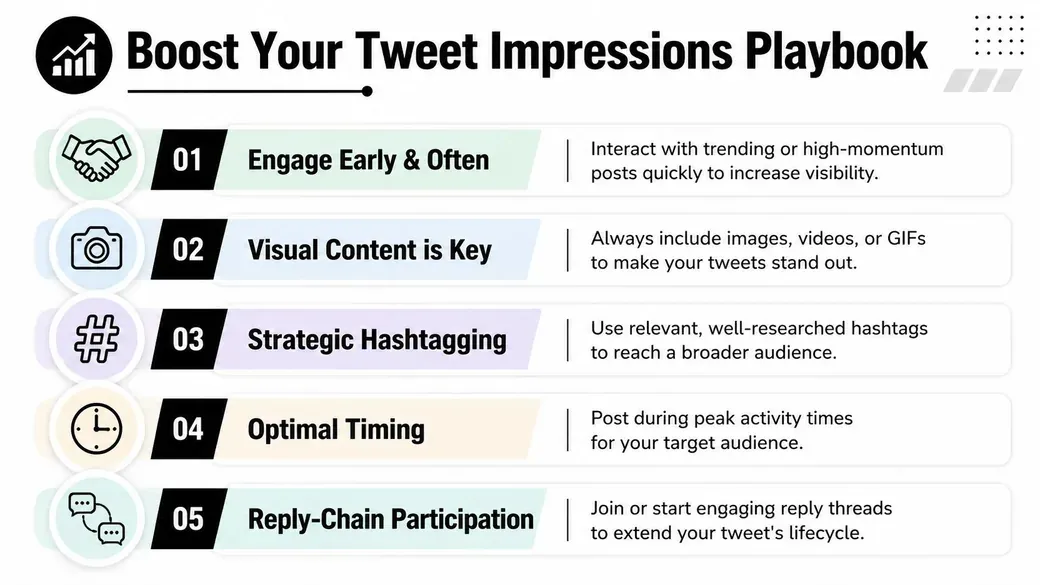 Boost Your Tweet Impressions Playbook

01 Engage Early & Often
Interact with trending or high-momentum posts quickly to increase visibility.

02 Visual Content is Key
Always include images, videos, or GIFs to make your tweets stand out.

03 Strategic Hashtagging
Use relevant, well-researched hashtags to reach a broader audience.

04 Optimal Timing
Post during peak activity times for your target audience.

05 Reply-Chain Participation
Join or start engaging reply threads to extend your tweet's lifecycle.